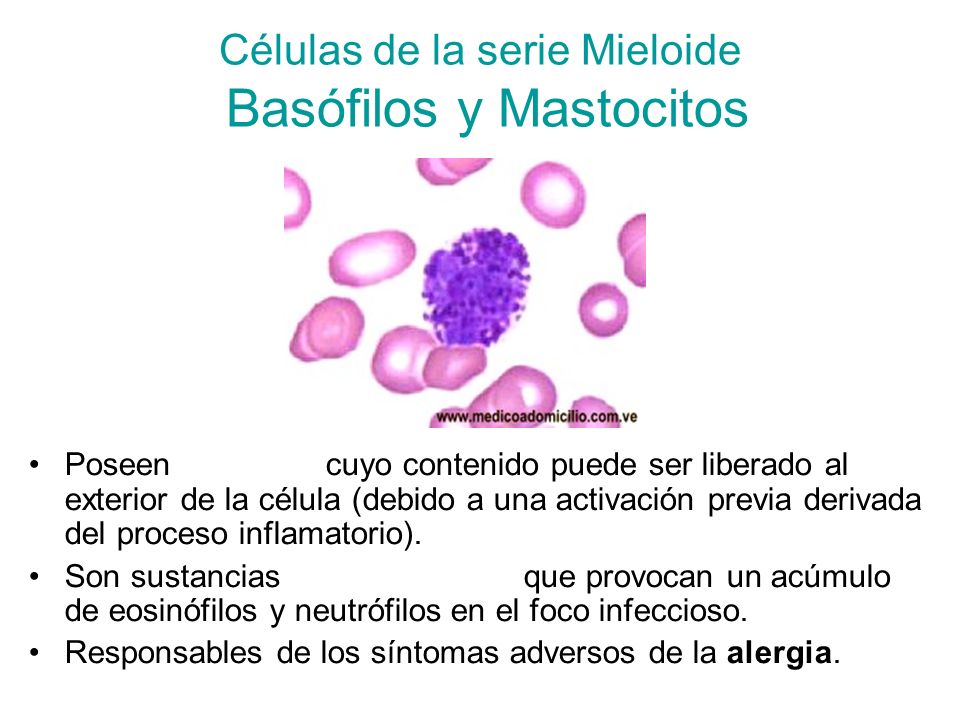 Células de la serie Mieloide
Basófilos y Mastocitos

www.medicoadomicilio.com.ve

• Poseen cuyo contenido puede ser liberado al exterior de la célula (debido a una activación previa derivada del proceso inflamatorio).
• Son sustancias que provocan un acúmulo de eosinófilos y neutrófilos en el foco infeccioso.
• Responsables de los síntomas adversos de la **alergia**.